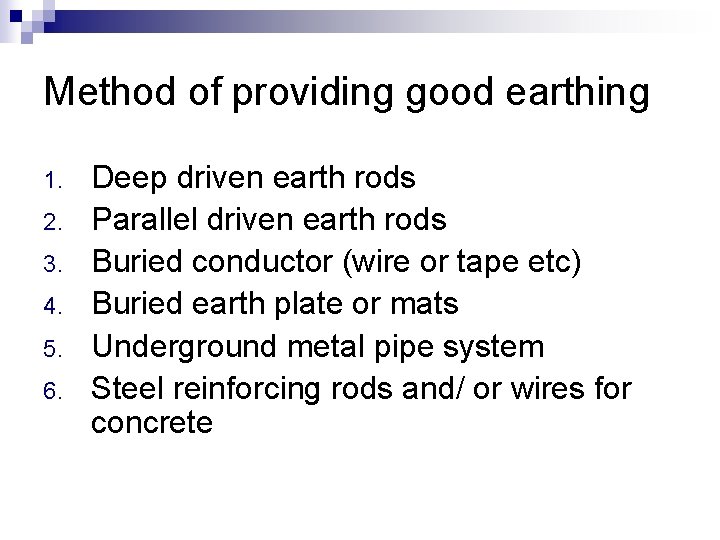 Method of providing good earthing

1. Deep driven earth rods
2. Parallel driven earth rods
3. Buried conductor (wire or tape etc)
4. Buried earth plate or mats
5. Underground metal pipe system
6. Steel reinforcing rods and/ or wires for concrete